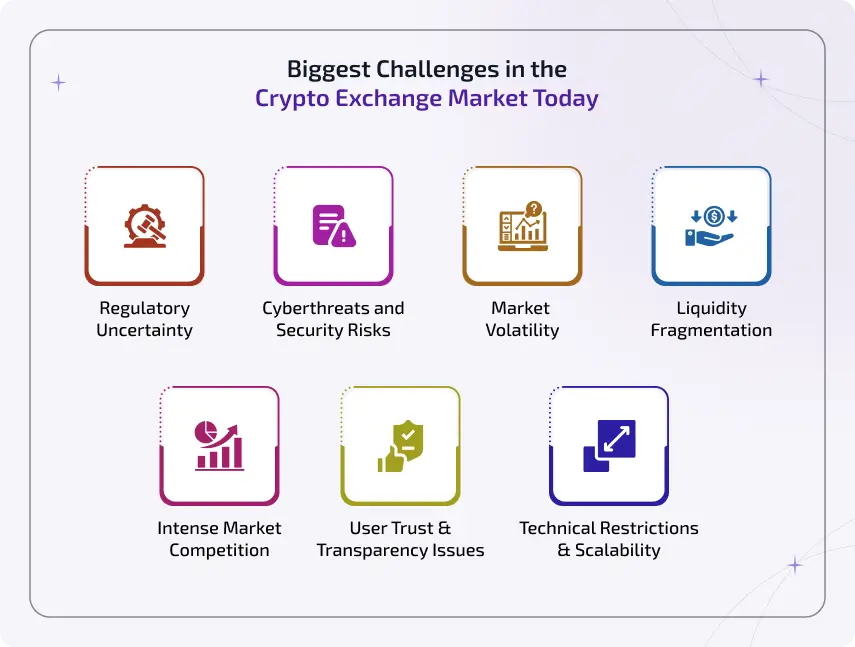 Biggest Challenges in the
Crypto Exchange Market Today

Regulatory Uncertainty

Cyberthreats and Security Risks

Market Volatility

Liquidity Fragmentation

Intense Market Competition

User Trust & Transparency Issues

Technical Restrictions & Scalability